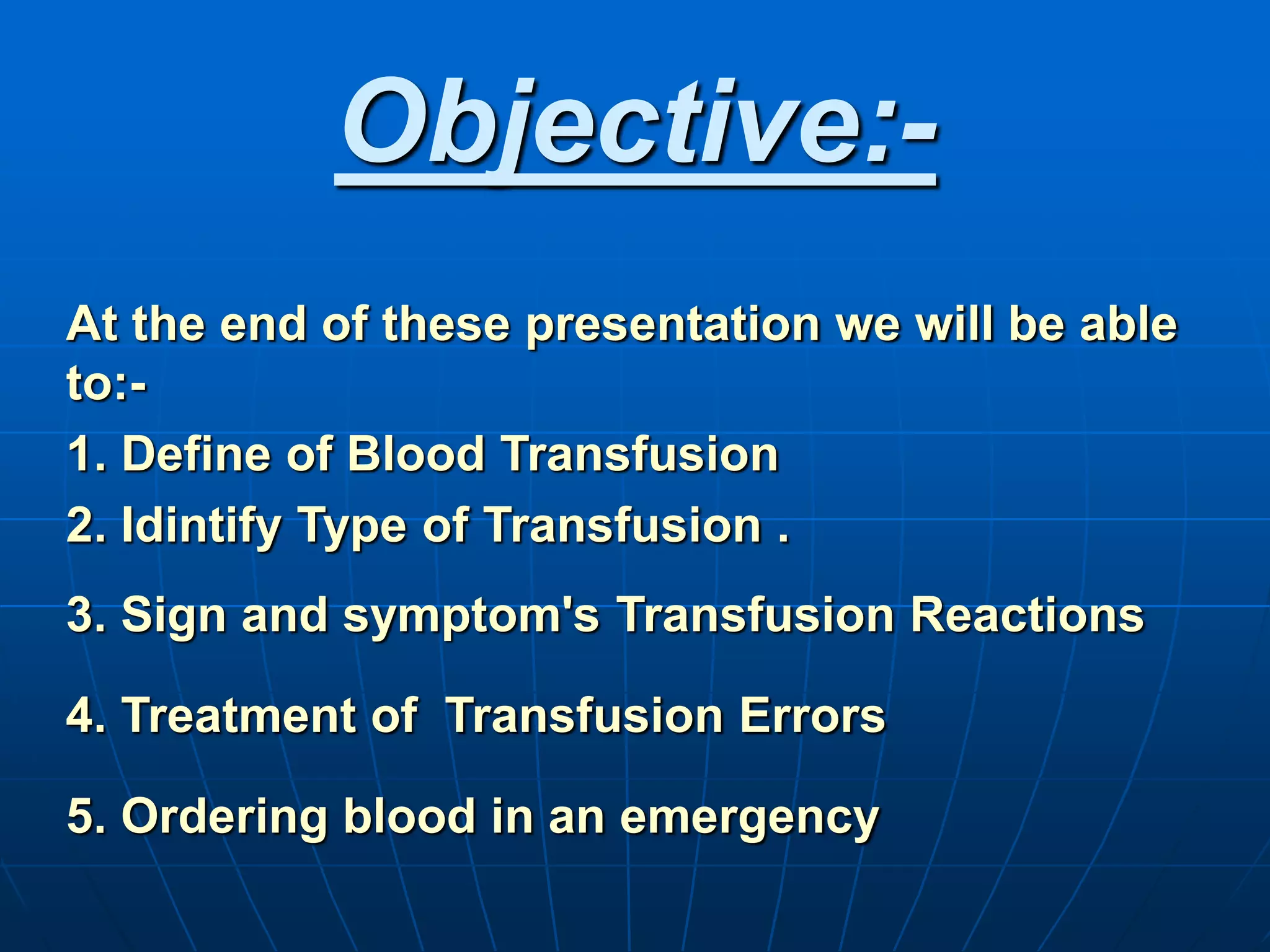 Objective:-

At the end of these presentation we will be able to:-

1. Define of Blood Transfusion

2. Idintify Type of Transfusion .

3. Sign and symptom's Transfusion Reactions

4. Treatment of  Transfusion Errors

5. Ordering blood in an emergency